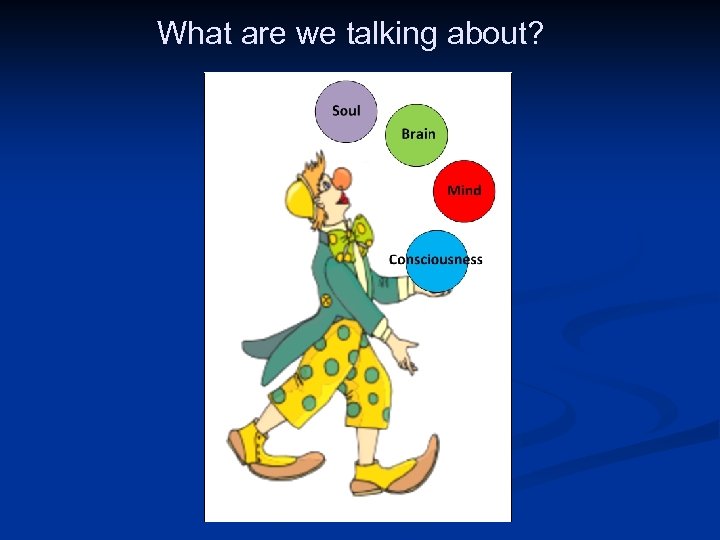 What are we talking about?

Soul

Brain

Mind

Consciousness